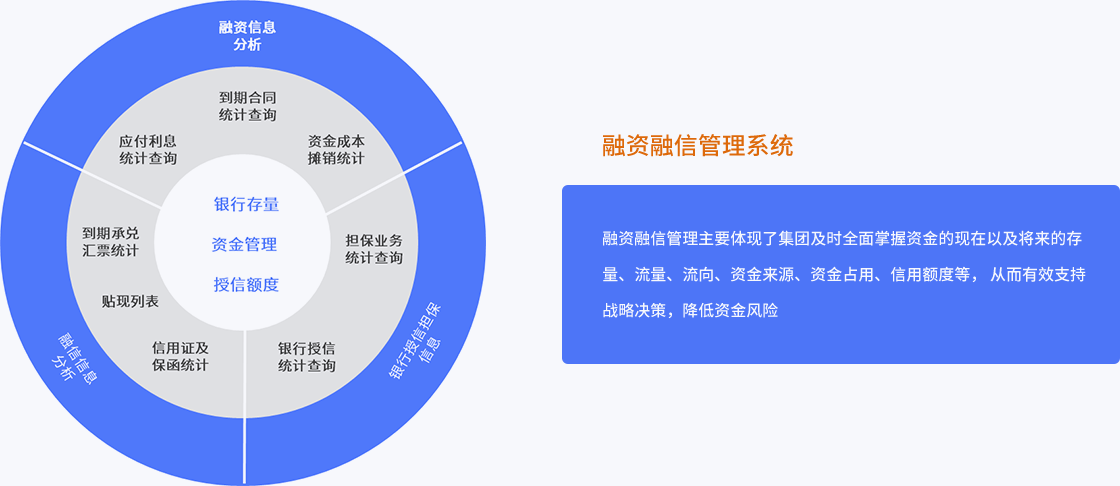 融资信息
分析

到期合同
统计查询

应付利息
统计查询

资金成本
摊销统计

银行存量

资金管理

授信额度

到期承兑
汇票统计

担保业务
统计查询

贴现列表

信用证及
保函统计

银行授信
统计查询

融信信息
分析

银行授信担保
信息

融资融信管理系统

融资融信管理主要体现了集团及时全面掌握资金的现在以及将来的存量、流量、流向、资金来源、资金占用、信用额度等，从而有效支持战略决策，降低资金风险